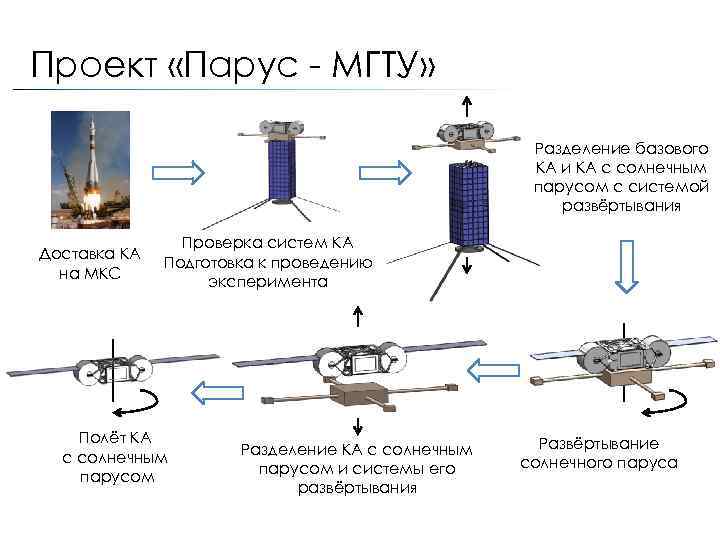 Проект «Парус - МГТУ»

Доставка КА на МКС

Проверка систем КА Подготовка к проведению эксперимента

Разделение базового КА и КА с солнечным парусом с системой развёртывания

Развёртывание солнечного паруса

Разделение КА с солнечным парусом и системы его развёртывания

Полёт КА с солнечным парусом